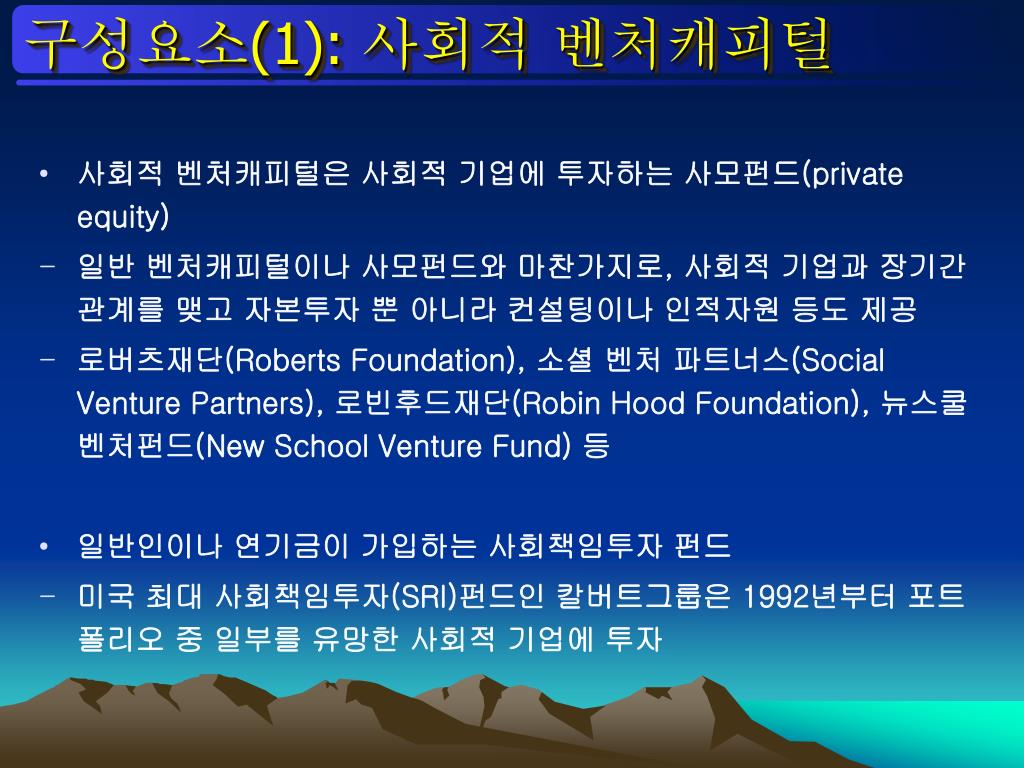 구성요소(1): 사회적 벤처캐피털

• 사회적 벤처캐피털은 사회적 기업에 투자하는 사모펀드(private equity)

– 일반 벤처캐피털이나 사모펀드와 마찬가지로, 사회적 기업과 장기간 관계를 맺고 자본투자 뿐 아니라 컨설팅이나 인적자원 등도 제공

– 로버츠재단(Roberts Foundation), 소셜 벤처 파트너스(Social Venture Partners), 로빈후드재단(Robin Hood Foundation), 뉴스쿨 벤처펀드(New School Venture Fund) 등

• 일반인이나 연기금이 가입하는 사회책임투자 펀드

– 미국 최대 사회책임투자(SRI)펀드인 칼버트그룹은 1992년부터 포트폴리오 중 일부를 유망한 사회적 기업에 투자